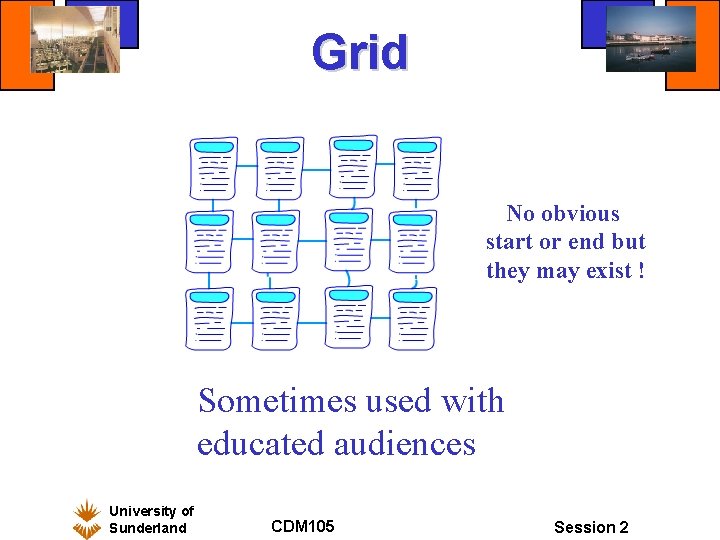 Grid

No obvious start or end but they may exist !

Sometimes used with educated audiences

University of Sunderland

CDM105

Session 2